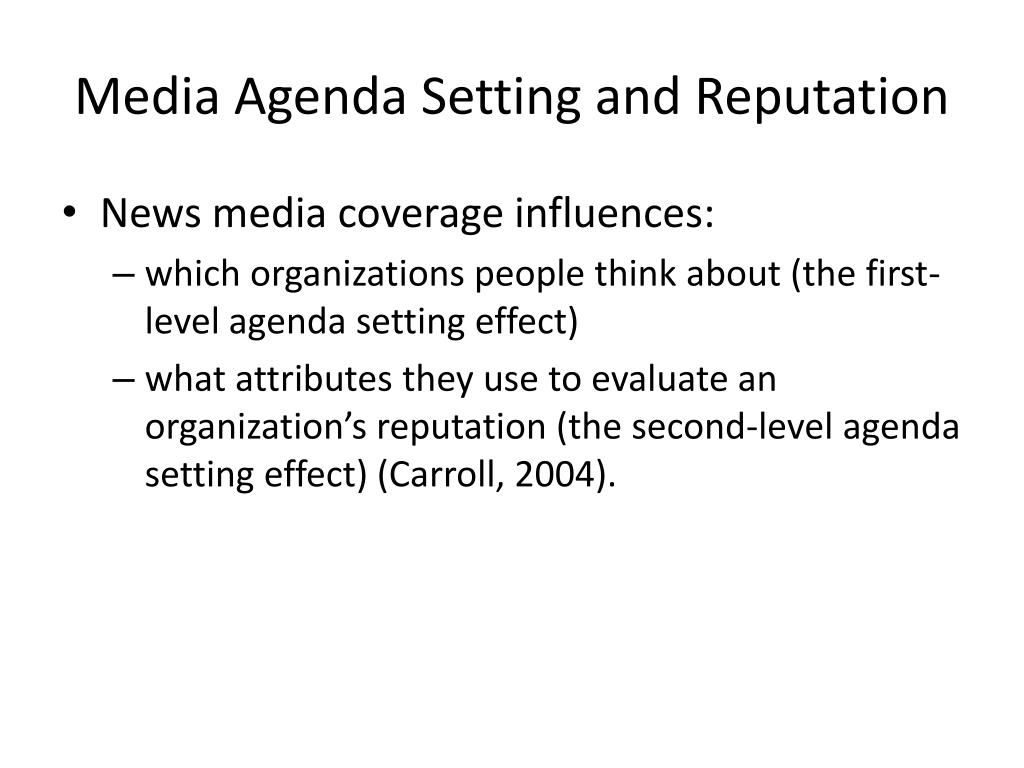 Media Agenda Setting and Reputation

• News media coverage influences:
– which organizations people think about (the first-level agenda setting effect)
– what attributes they use to evaluate an organization’s reputation (the second-level agenda setting effect) (Carroll, 2004).